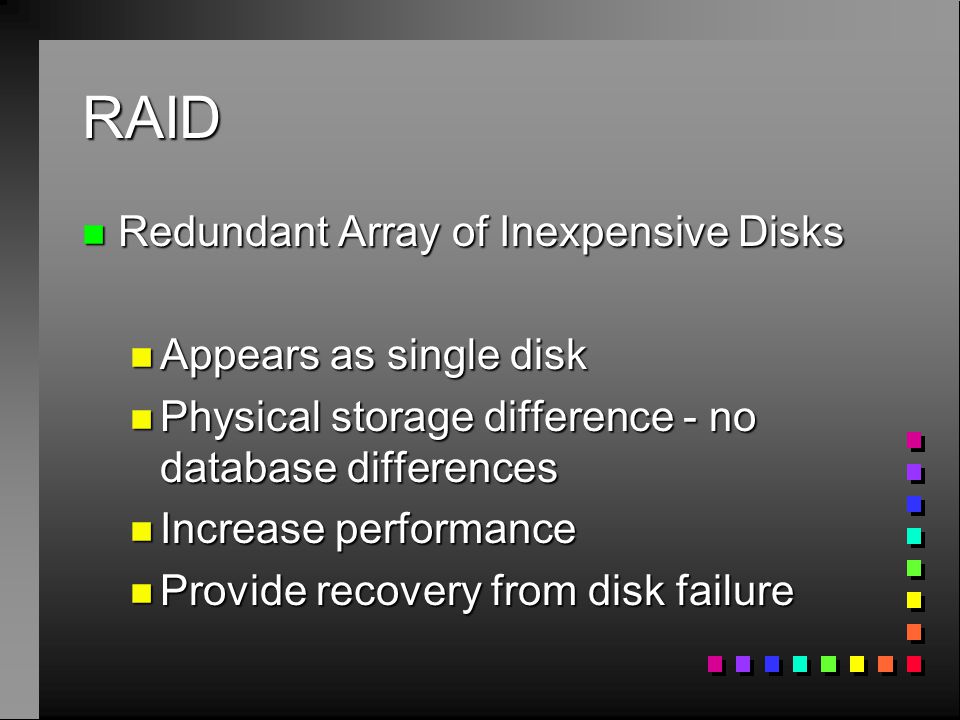 RAID

Redundant Array of Inexpensive Disks

Appears as single disk

Physical storage difference - no database differences

Increase performance

Provide recovery from disk failure